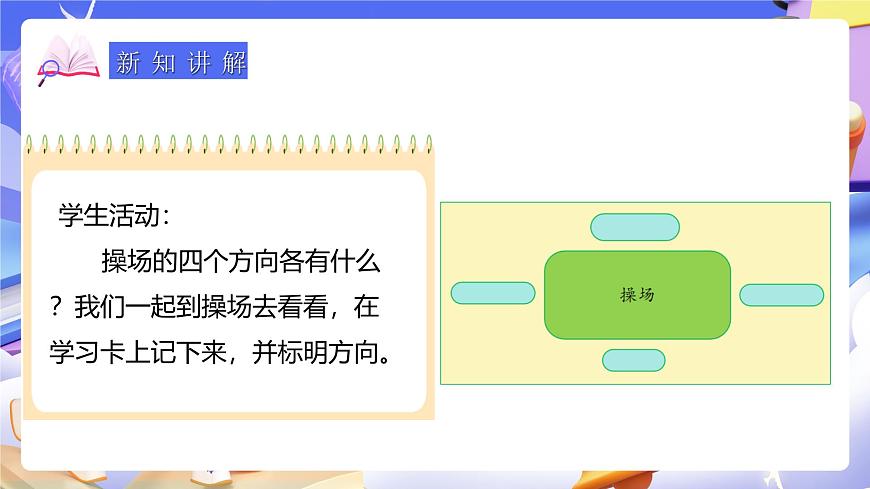 新知讲解

学生活动：

操场的四个方向各有什么？我们一起到操场去看看，在学习卡上记下来，并标明方向。

操场